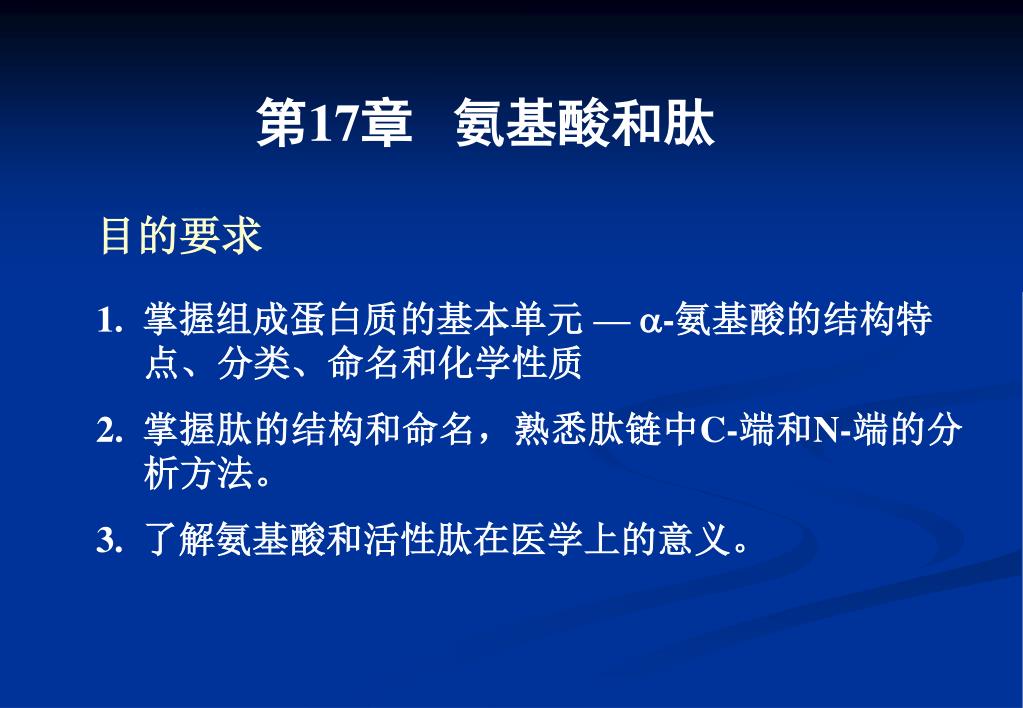 第17章 氨基酸和肽

目的要求

1. 掌握组成蛋白质的基本单元 — α-氨基酸的结构特点、分类、命名和化学性质

2. 掌握肽的结构和命名，熟悉肽链中C-端和N-端的分析方法。

3. 了解氨基酸和活性肽在医学上的意义。